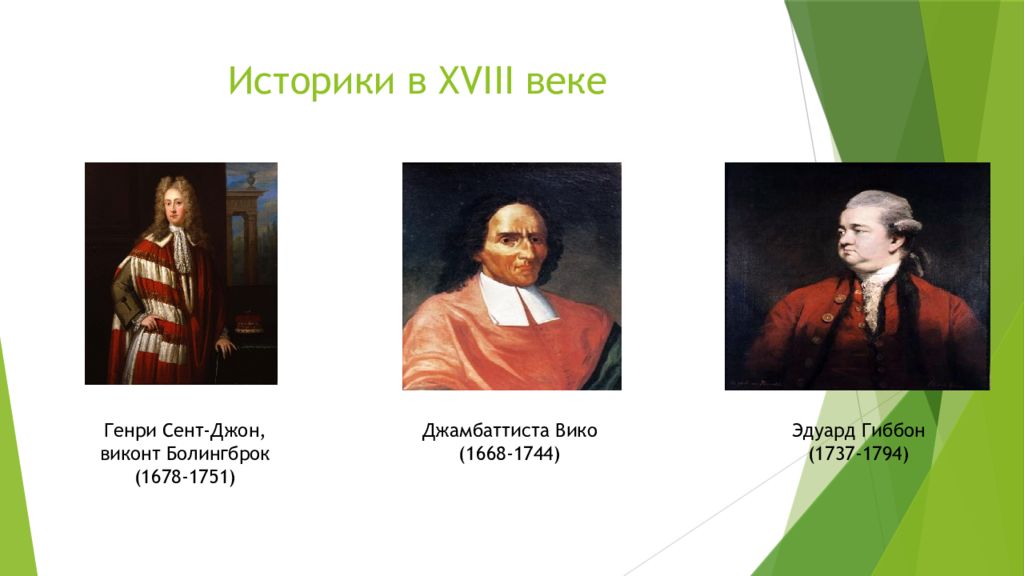 Историки в XVIII веке

Генри Сент-Джон, виконт Болингброк (1678-1751)

Джамбаттиста Вико (1668-1744)

Эдуард Гиббон (1737-1794)